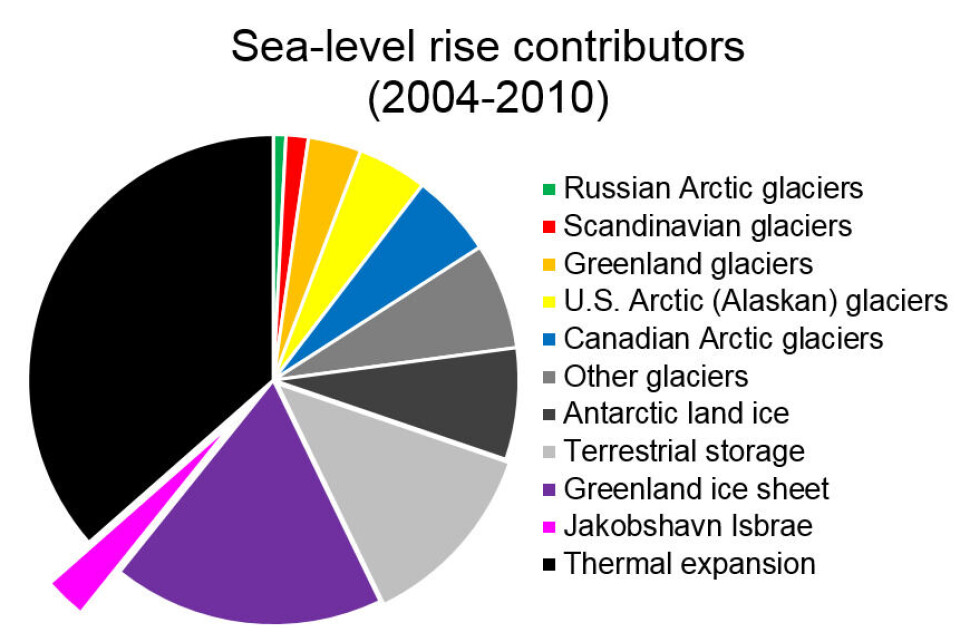 Sea-level rise contributors
(2004-2010)

Russian Arctic glaciers
Scandinavian glaciers
Greenland glaciers
U.S. Arctic (Alaskan) glaciers
Canadian Arctic glaciers
Other glaciers
Antarctic land ice
Terrestrial storage
Greenland ice sheet
Jakobshavn Isbrae
Thermal expansion